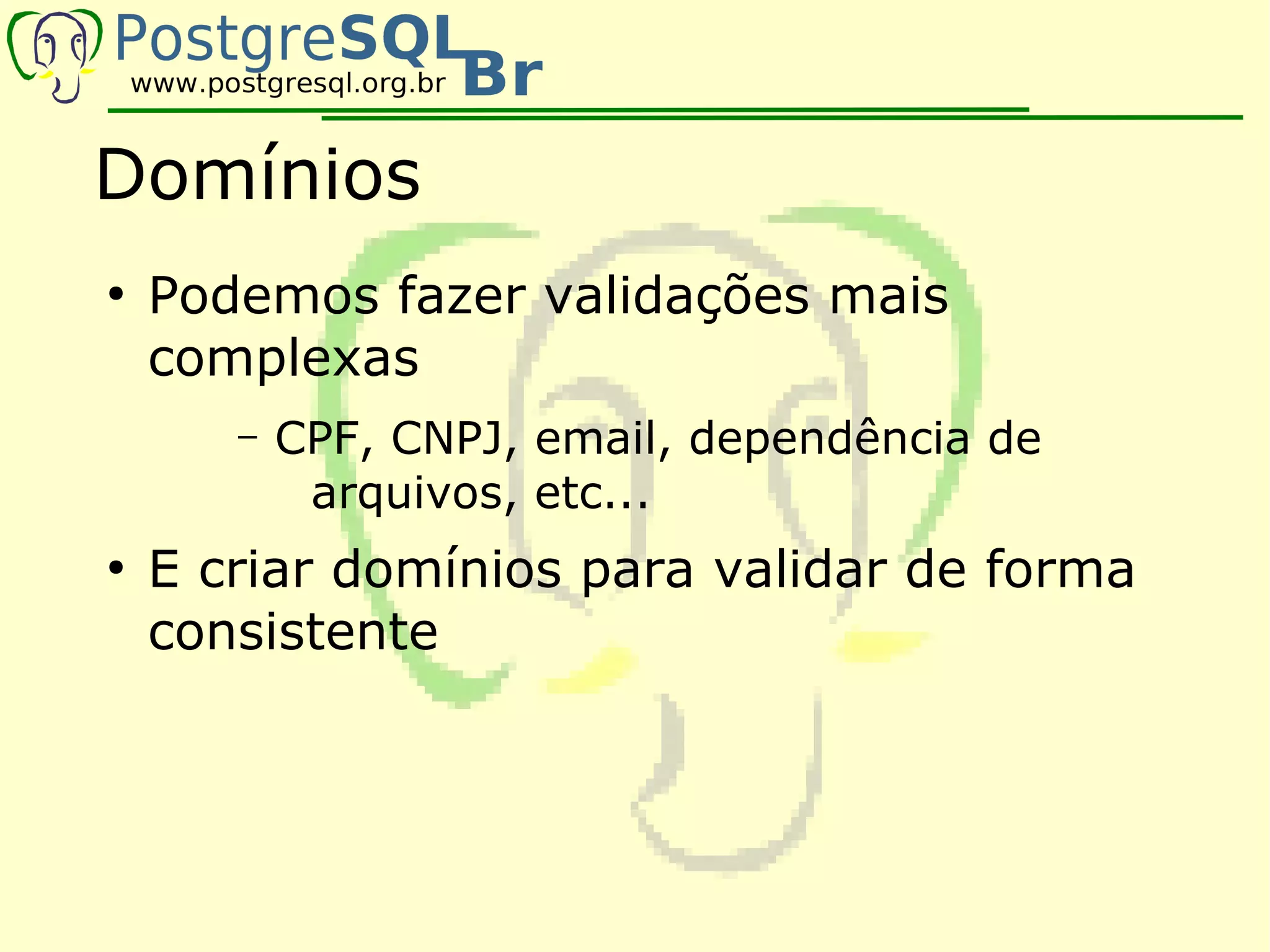 PostgreSQL Br
www.postgresql.org.br

Domínios

• Podemos fazer validações mais complexas

– CPF, CNPJ, email, dependência de arquivos, etc...

• E criar domínios para validar de forma consistente